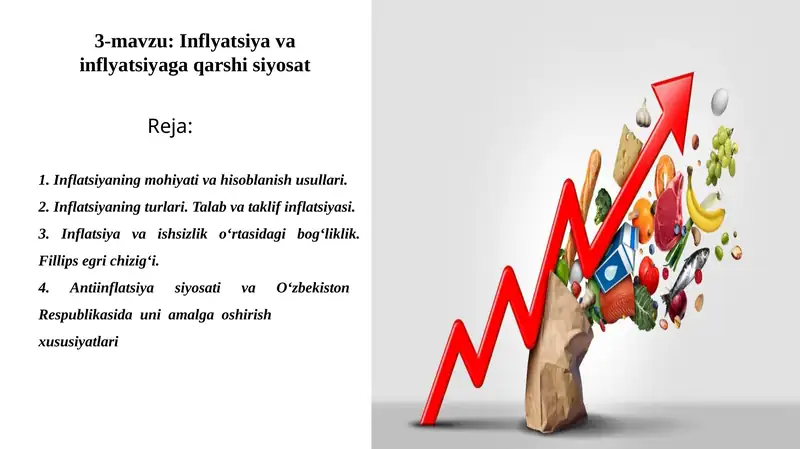 3-mavzu: Inflyatsiya va inflyatsiyaga qarshi siyosat

Reja:

1. Inflatsiyaning mohiyati va hisoblanish usullari.

2. Inflatsiyaning turlari. Talab va taklif inflatsiyasi.

3. Inflatsiya va ishsizlik o‘rtasidagi bog‘liklik. Fillips egri chizig‘i.

4. Antiinflatsiya siyosati va O‘zbekiston Respublikasida uni amalga oshirish xususiyatlari